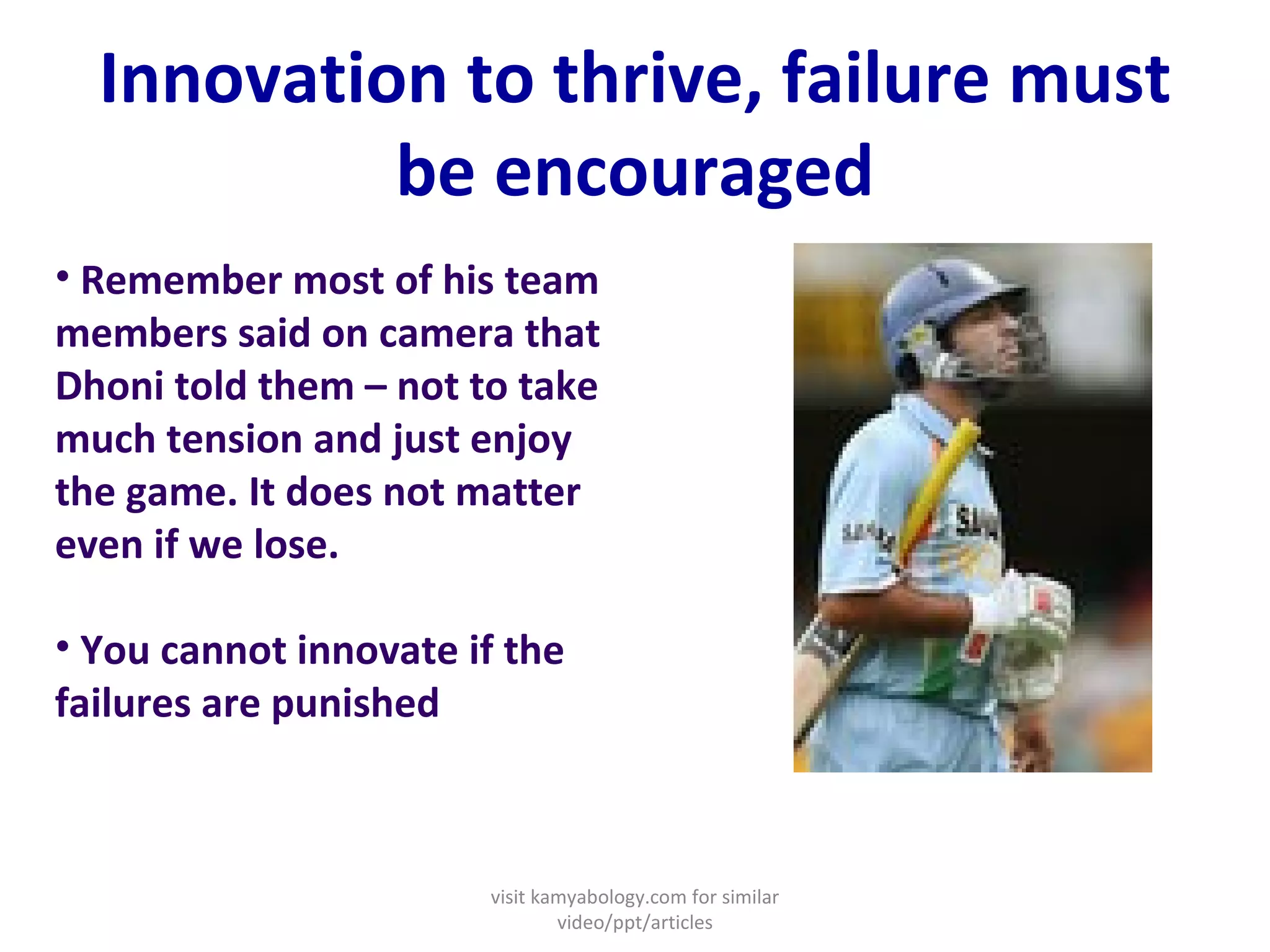 Innovation to thrive, failure must be encouraged

• Remember most of his team members said on camera that Dhoni told them – not to take much tension and just enjoy the game. It does not matter even if we lose.

• You cannot innovate if the failures are punished

visit kamyabology.com for similar video/ppt/articles